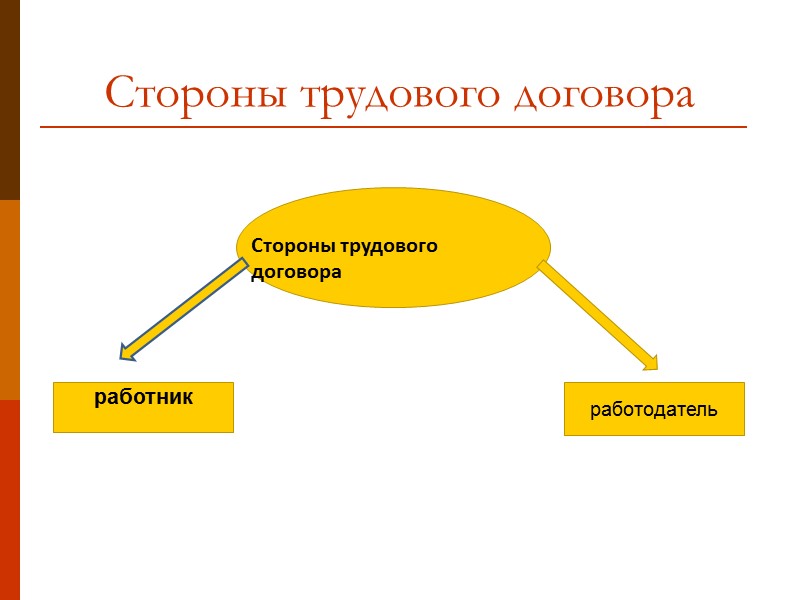 Стороны трудового договора

Стороны трудового договора

работник

работодатель